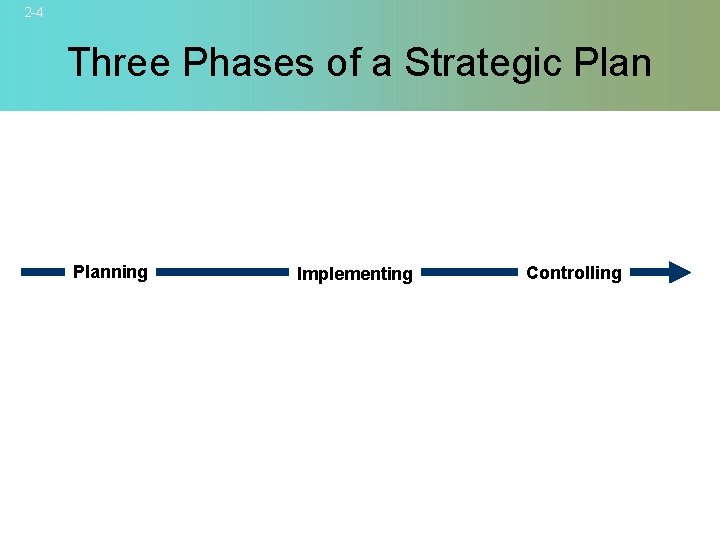 2-4

Three Phases of a Strategic Plan

Planning

Implementing

Controlling